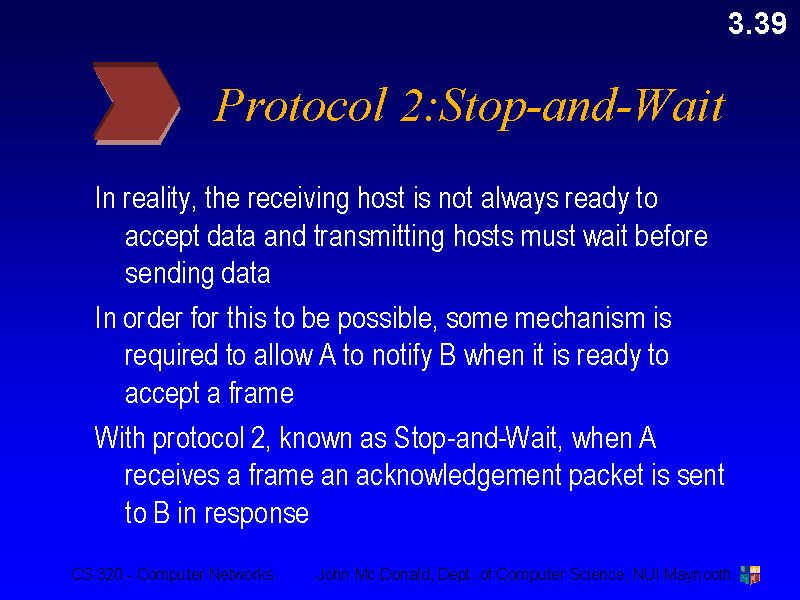 3.39

Protocol 2:Stop-and-Wait

In reality, the receiving host is not always ready to accept data and transmitting hosts must wait before sending data

In order for this to be possible, some mechanism is required to allow A to notify B when it is ready to accept a frame

With protocol 2, known as Stop-and-Wait, when A receives a frame an acknowledgement packet is sent to B in response

CS 320 - Computer Networks John Mc Donald, Dept. of Computer Science, NUI Maynooth